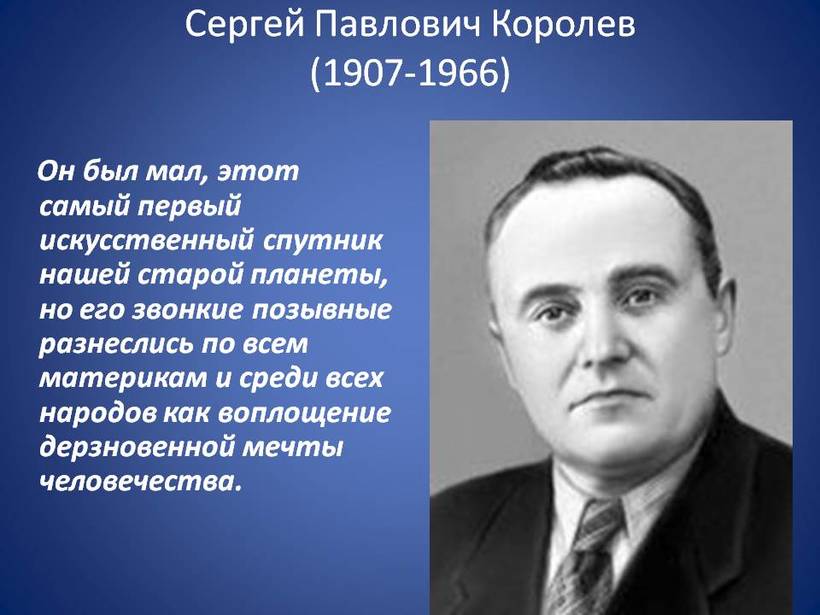 Сергей Павлович Королев
(1907-1966)

Он был мал, этот самый первый искусственный спутник нашей старой планеты, но его звонкие позывные разнеслись по всем материкам и среди всех народов как воплощение дерзновенной мечты человечества.